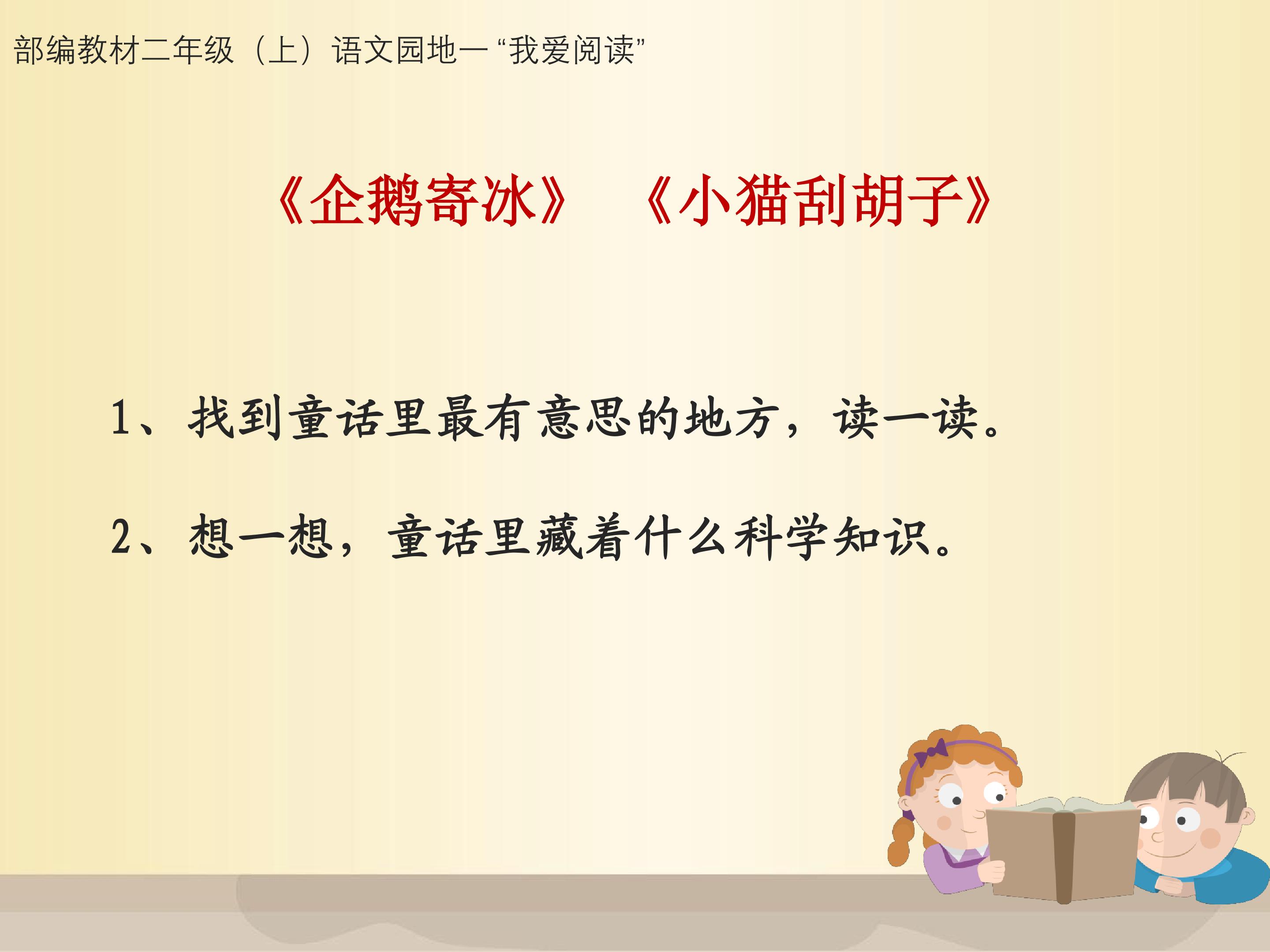 部编教材二年级（上）语文园地一“我爱阅读”

《企鹅寄冰》 《小猫刮胡子》

1、找到童话里最有意思的地方，读一读。

2、想一想，童话里藏着什么科学知识。